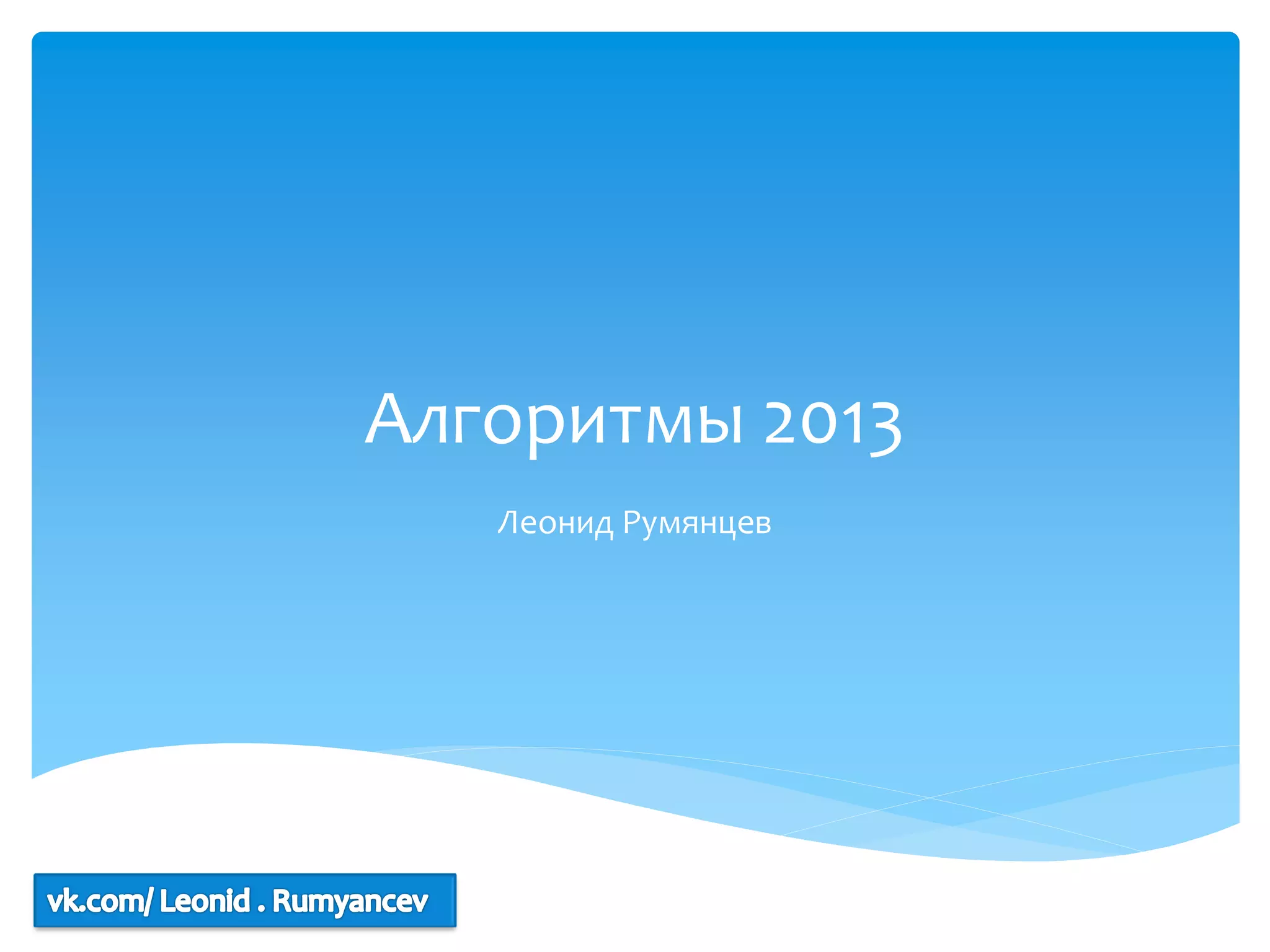 Алгоритмы 2013

Леонид Румянцев

vk.com/ Leonid . Rumyancev